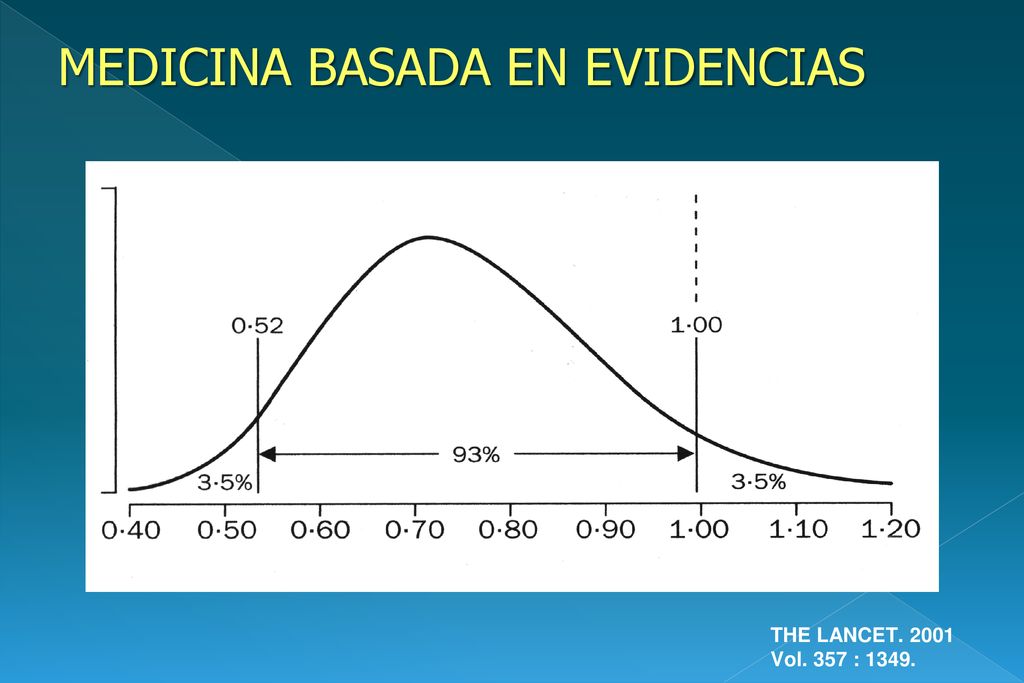 MEDICINA BASADA EN EVIDENCIAS

0·52

1·00

93%

3·5%

3·5%

0·40 0·50 0·60 0·70 0·80 0·90 1·00 1·10 1·20

THE LANCET. 2001
Vol. 357 : 1349.